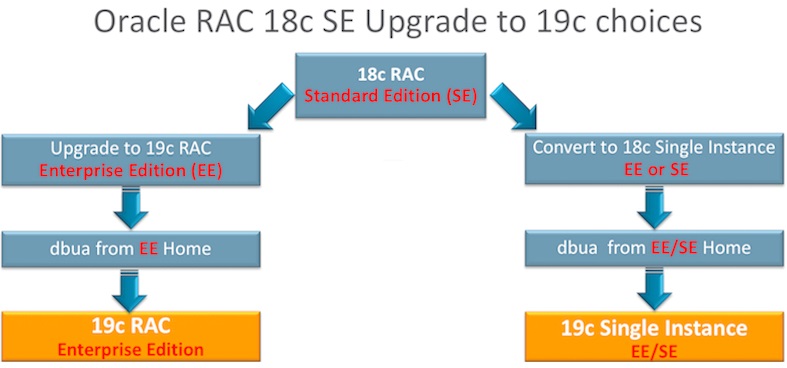 Oracle RAC 18c SE Upgrade to 19c choices

18c RAC
Standard Edition (SE)

Upgrade to 19c RAC
Enterprise Edition (EE)

dbua from EE Home

19c RAC
Enterprise Edition

Convert to 18c Single Instance
EE or SE

dbua from EE/SE Home

19c Single Instance
EE/SE